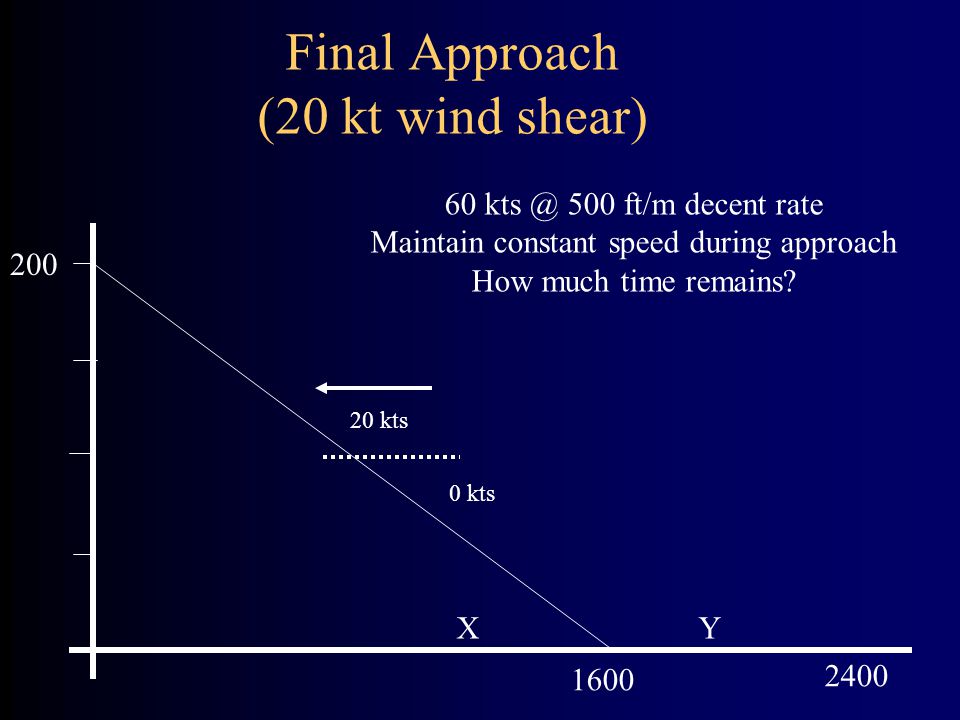 Final Approach
(20 kt wind shear)

60 kts @ 500 ft/m decent rate
Maintain constant speed during approach
How much time remains?

200

20 kts

0 kts

X

Y

1600

2400